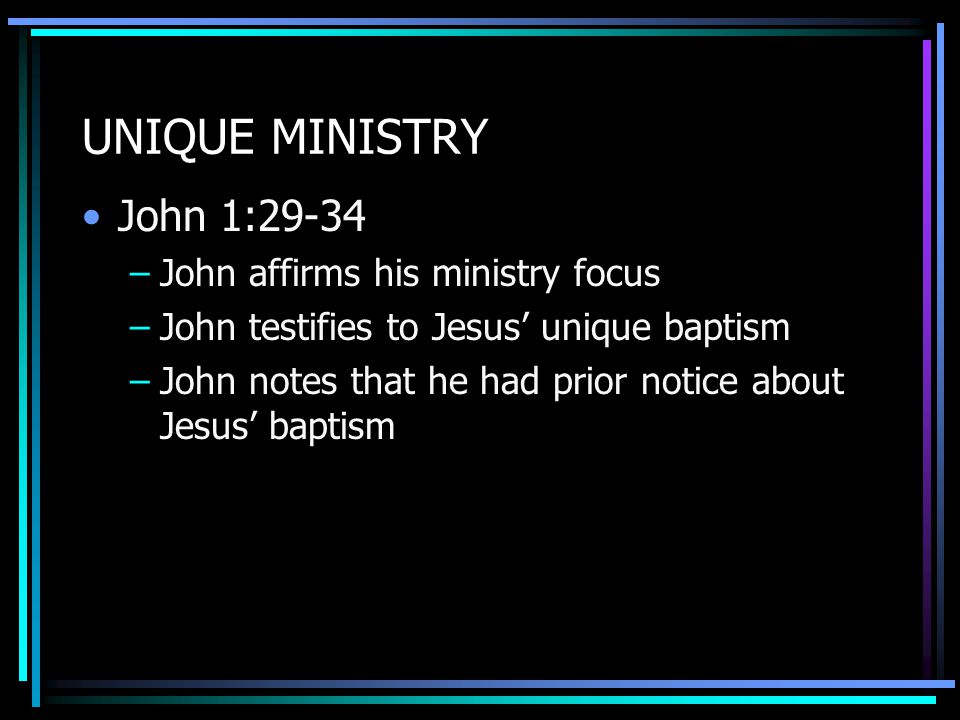 UNIQUE MINISTRY

• John 1:29-34

– John affirms his ministry focus

– John testifies to Jesus’ unique baptism

– John notes that he had prior notice about Jesus’ baptism